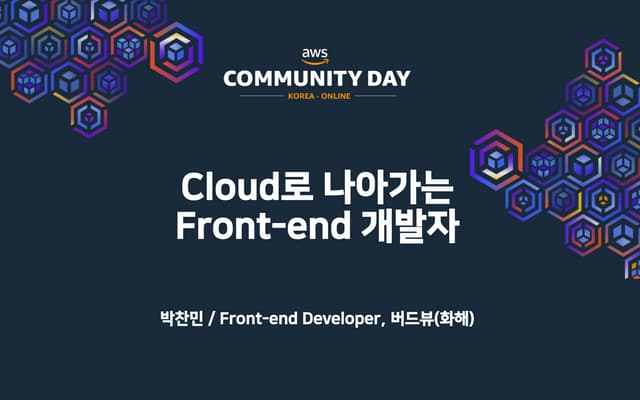 aws
COMMUNITY DAY
KOREA - ONLINE

Cloud로 나아가는
Front-end 개발자

박찬민 / Front-end Developer, 버드뷰(화해)